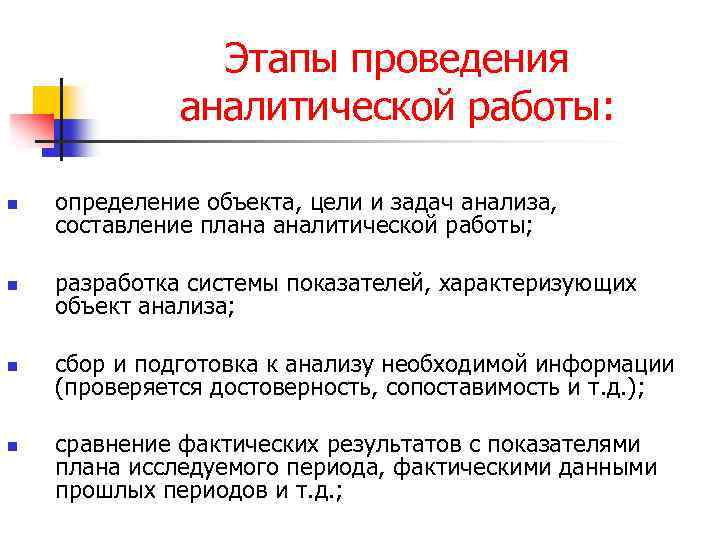 Этапы проведения аналитической работы:

- определение объекта, цели и задач анализа, составление плана аналитической работы;
- разработка системы показателей, характеризующих объект анализа;
- сбор и подготовка к анализу необходимой информации (проверяется достоверность, сопоставимость и т.д.);
- сравнение фактических результатов с показателями плана исследуемого периода, фактическими данными прошлых периодов и т.д.;